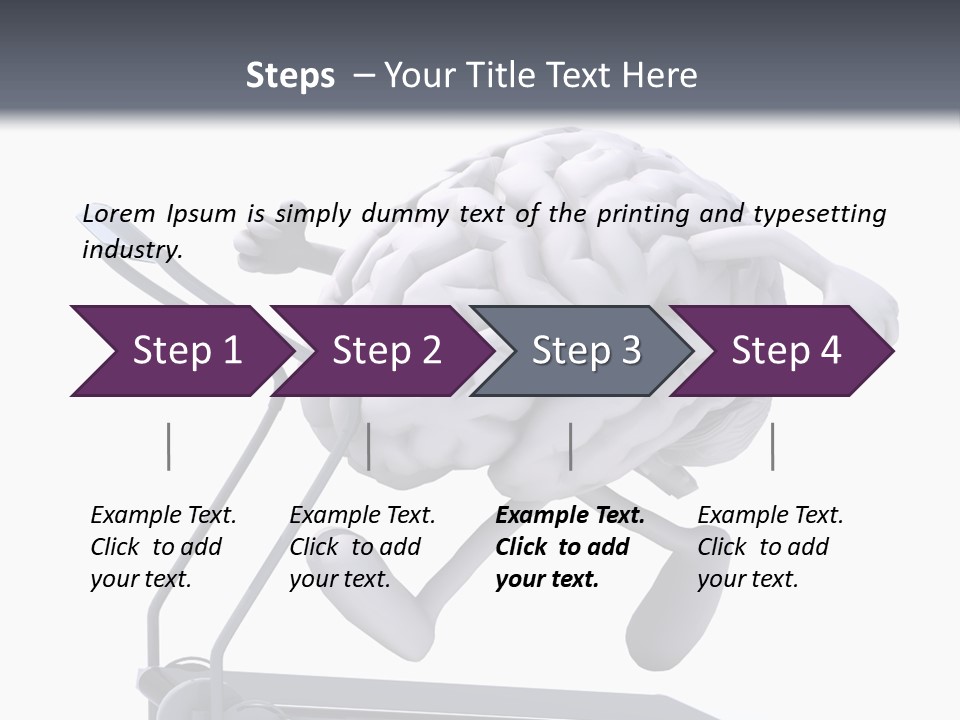 Steps – Your Title Text Here

Lorem Ipsum is simply dummy text of the printing and typesetting industry.

Step 1

Step 2

Step 3

Step 4

Example Text. Click to add your text.

Example Text. Click to add your text.

Example Text. Click to add your text.

Example Text. Click to add your text.